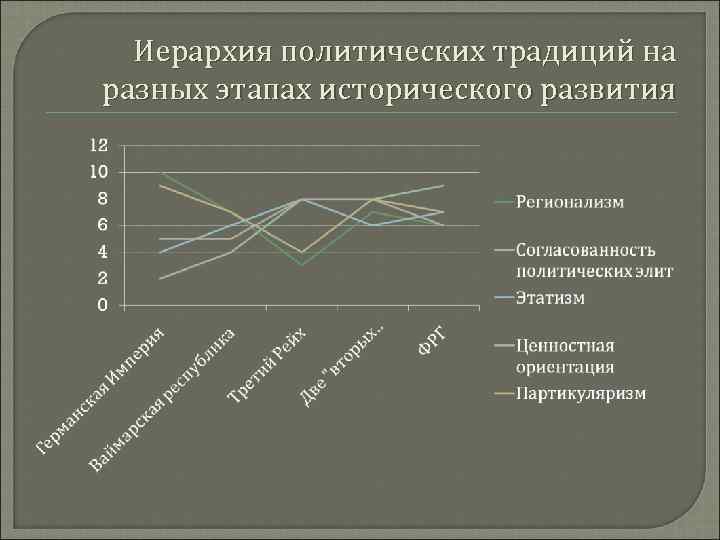 Иерархия политических традиций на разных этапах исторического развития

12
10
8
6
4
2
0

Германская Империя
Ваймарская республика
Третий Рейх
Две "вторых...
ФРГ

Регионализм
Согласованность политических элит
Этатизм
Ценностная ориентация
Партикуляризм